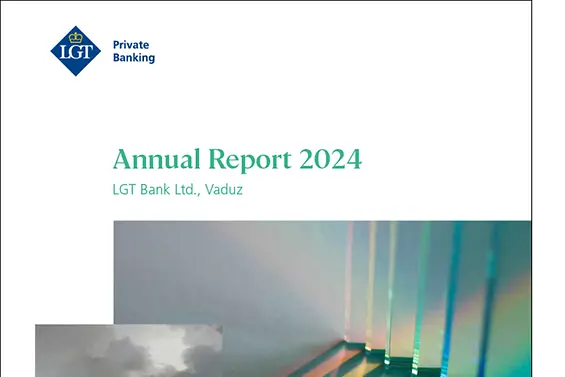 LGT

Private Banking

Annual Report 2024

LGT Bank Ltd., Vaduz